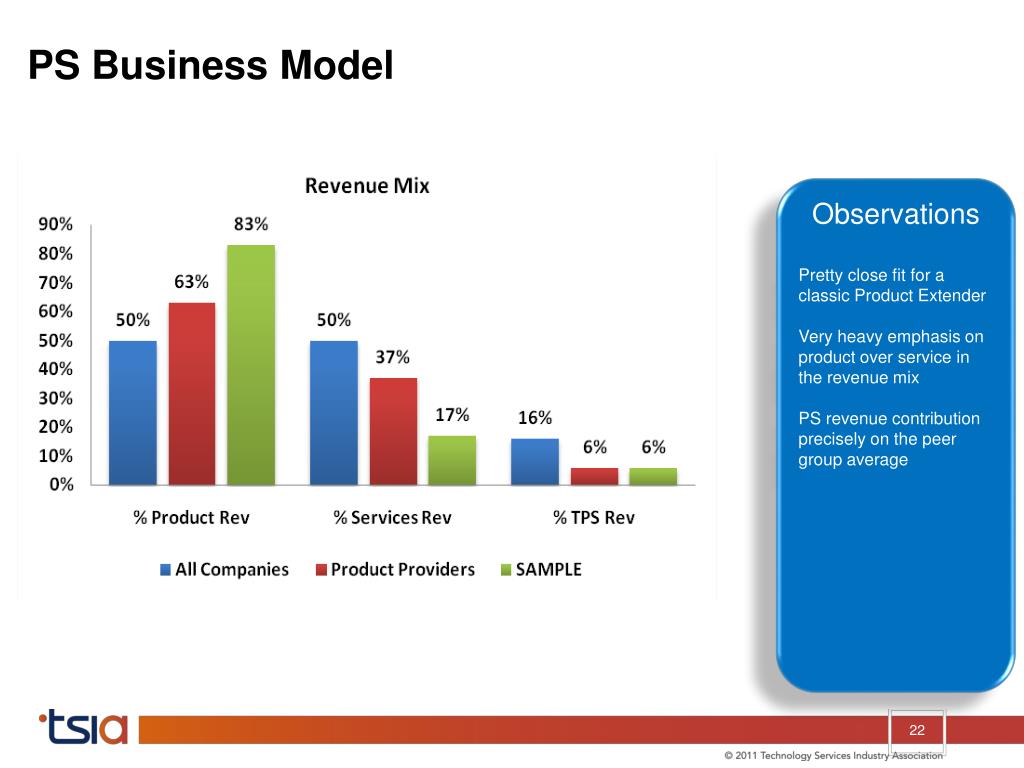 PS Business Model

Revenue Mix

90%
80%
70%
60%
50%
40%
30%
20%
10%
0%

50% 63% 83%
50% 37% 17%
16% 6% 6%

% Product Rev
% Services Rev
% TPS Rev

All Companies
Product Providers
SAMPLE

Observations

Pretty close fit for a classic Product Extender

Very heavy emphasis on product over service in the revenue mix

PS revenue contribution precisely on the peer group average

tsia

22

© 2011 Technology Services Industry Association